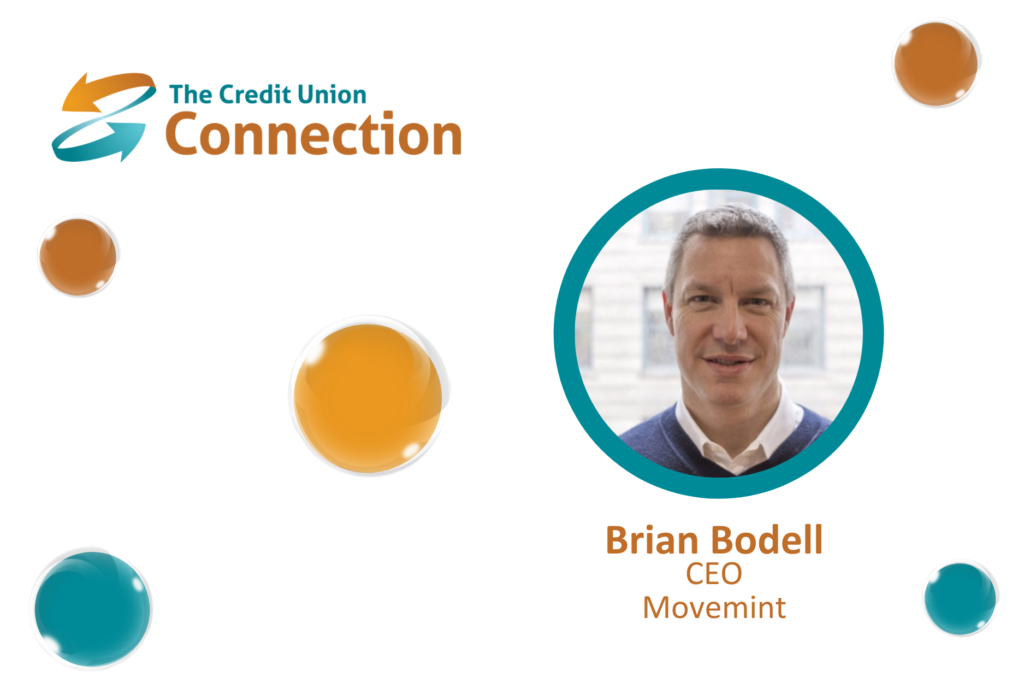 The Credit Union
Connection

Brian Bodell
CEO
Movemint